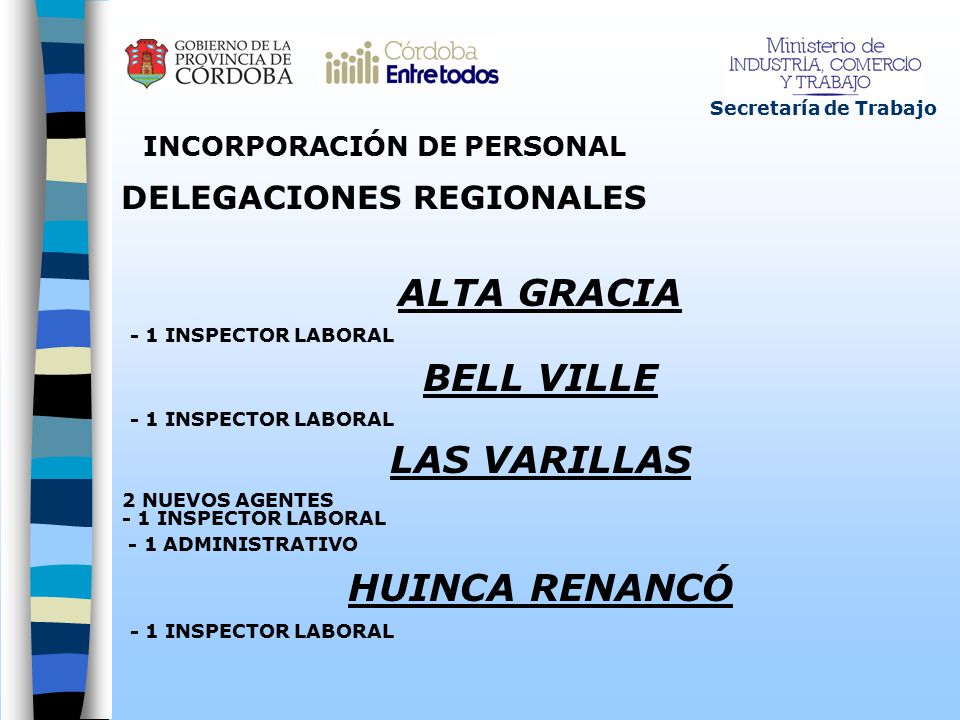 GOBIERNO DE LA PROVINCIA DE CÓRDOBA

Córdoba Entre todos

Ministerio de INDUSTRIA, COMERCIO Y TRABAJO

Secretaría de Trabajo

INCORPORACIÓN DE PERSONAL

DELEGACIONES REGIONALES

ALTA GRACIA

- 1 INSPECTOR LABORAL

BELL VILLE

- 1 INSPECTOR LABORAL

LAS VARILLAS

2 NUEVOS AGENTES
- 1 INSPECTOR LABORAL
- 1 ADMINISTRATIVO

HUINCA RENANCÓ

- 1 INSPECTOR LABORAL